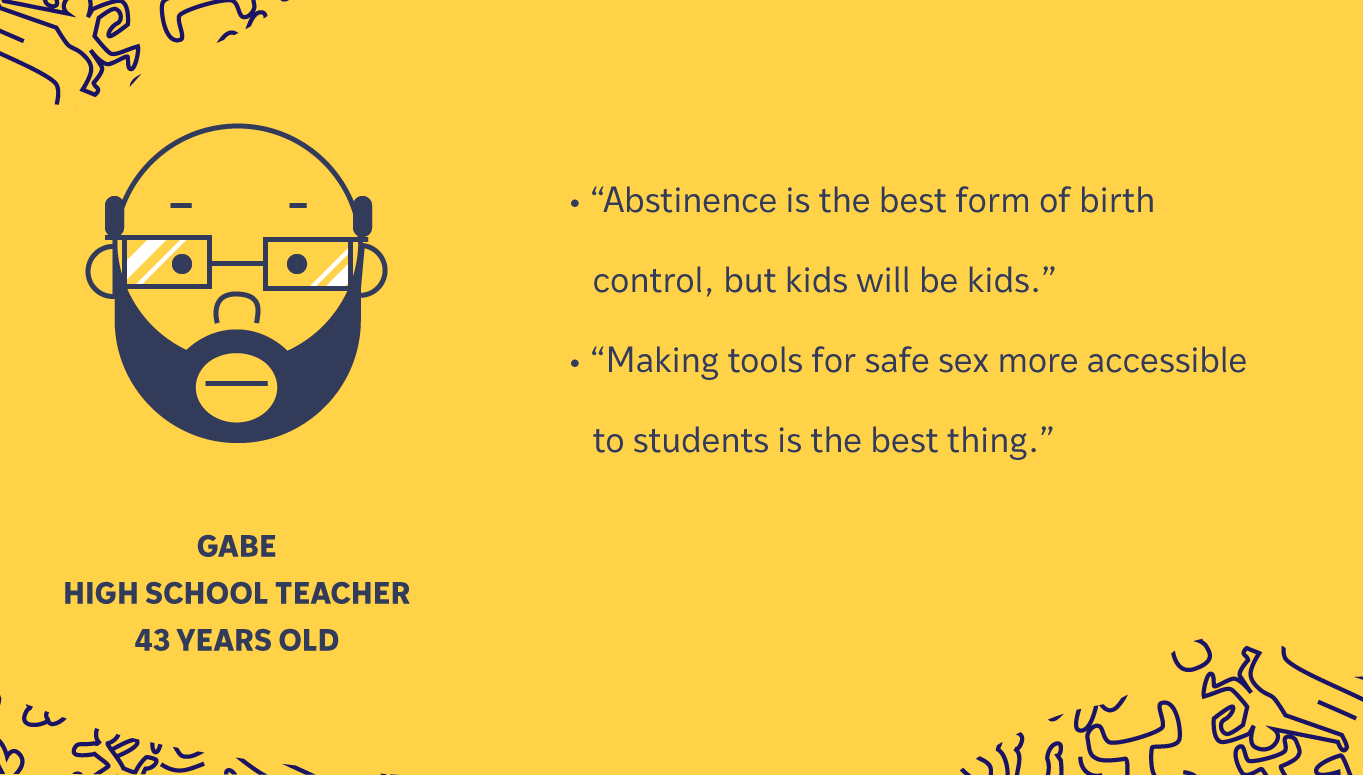 GABE
HIGH SCHOOL TEACHER
43 YEARS OLD

• “Abstinence is the best form of birth control, but kids will be kids.”

• “Making tools for safe sex more accessible to students is the best thing.”